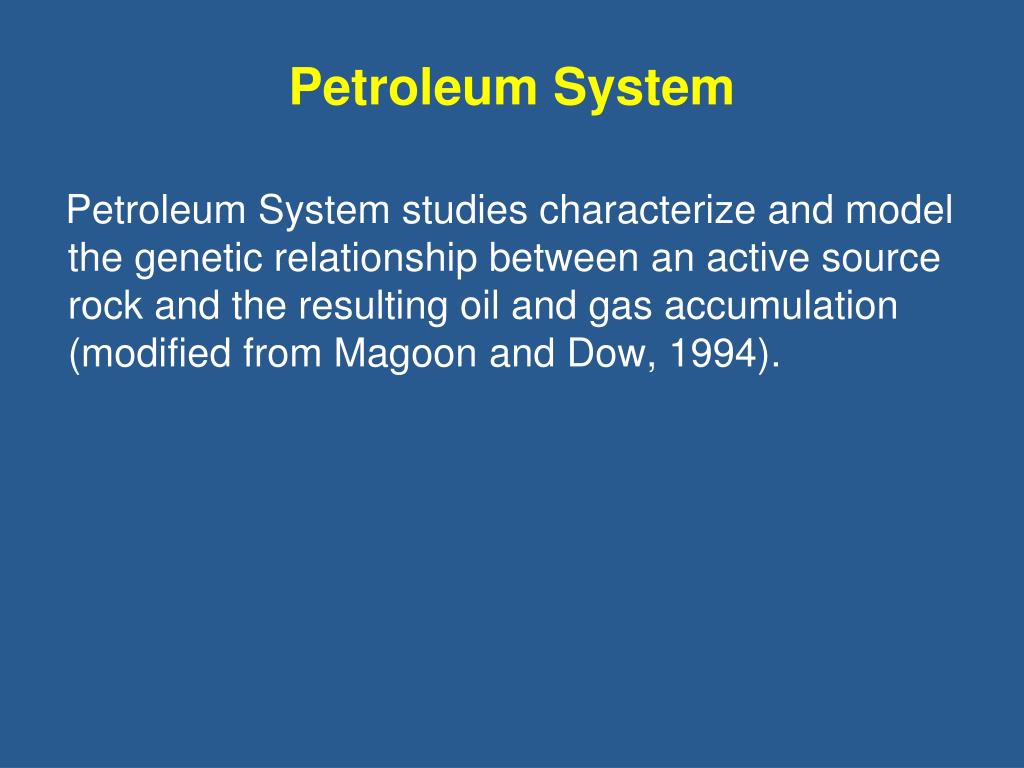 Petroleum System

Petroleum System studies characterize and model the genetic relationship between an active source rock and the resulting oil and gas accumulation (modified from Magoon and Dow, 1994).